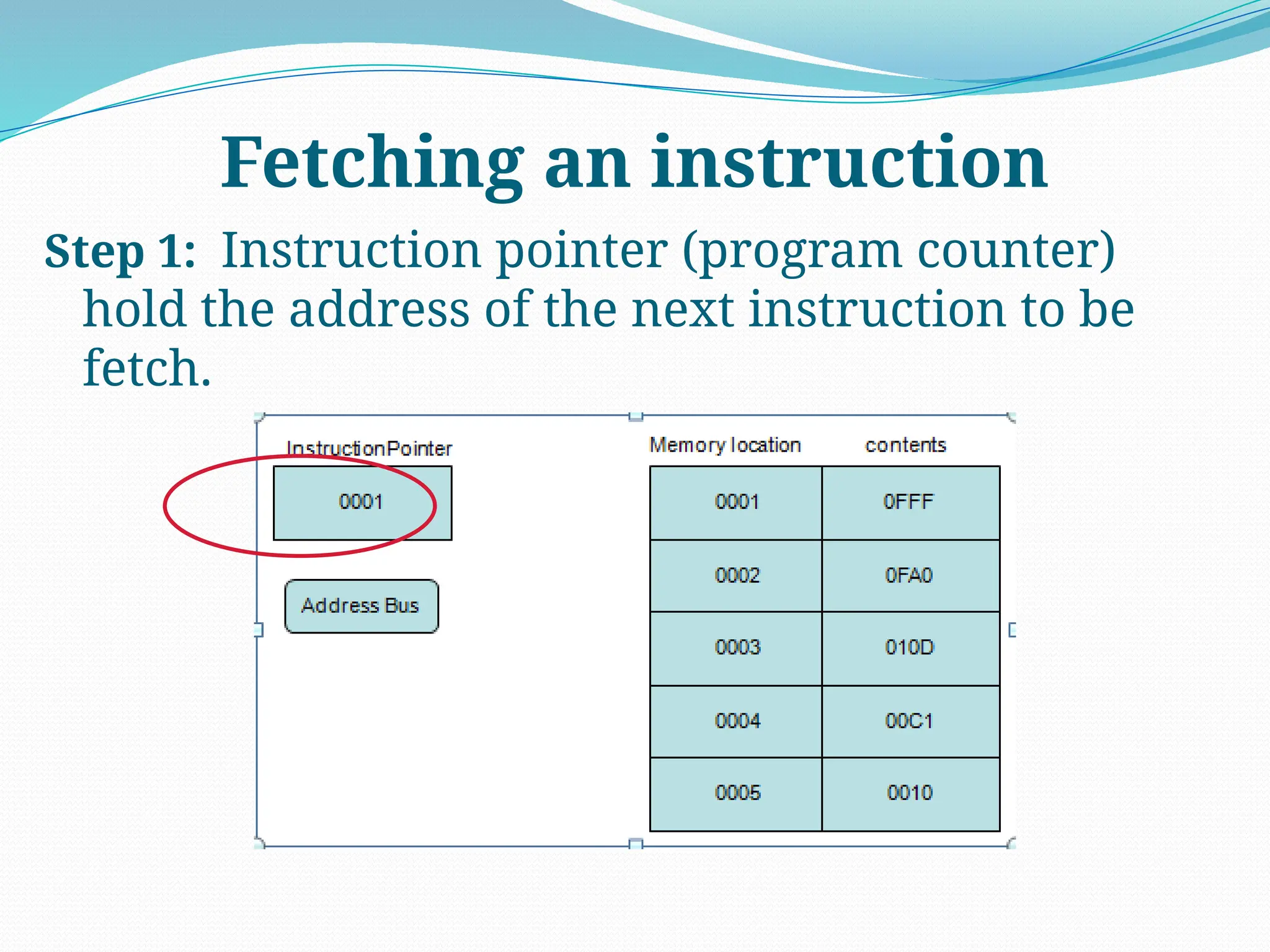 Fetching an instruction

Step 1: Instruction pointer (program counter) hold the address of the next instruction to be fetch.

InstructionPointer

0001

Address Bus

| Memory location | contents |
|---|---|
| 0001 | 0FFF |
| 0002 | 0FA0 |
| 0003 | 010D |
| 0004 | 00C1 |
| 0005 | 0010 |